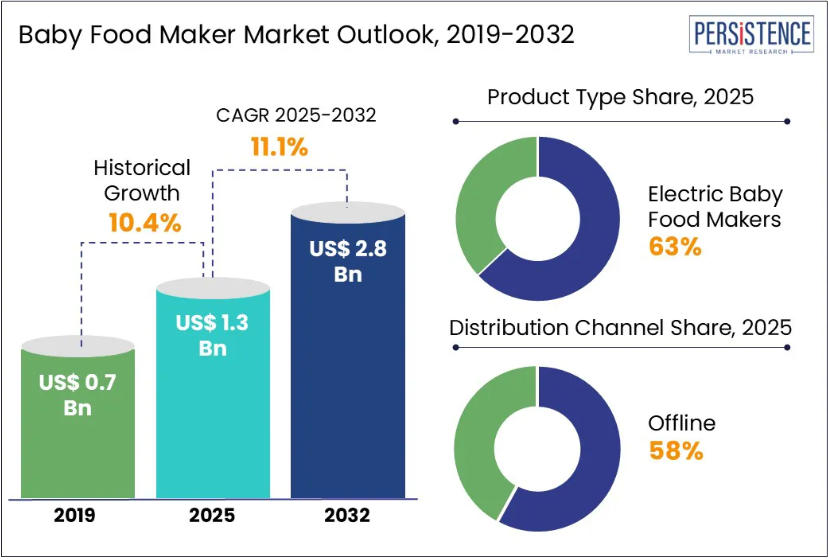 Baby Food Maker Market Outlook, 2019-2032

PERSISTENCE
MARKET RESEARCH

CAGR 2025-2032
11.1%

Historical Growth
10.4%

US$ 0.7 Bn

US$ 1.3 Bn

US$ 2.8 Bn

2019

2025

2032

Product Type Share, 2025

Electric Baby Food Makers
63%

Distribution Channel Share, 2025

Offline
58%